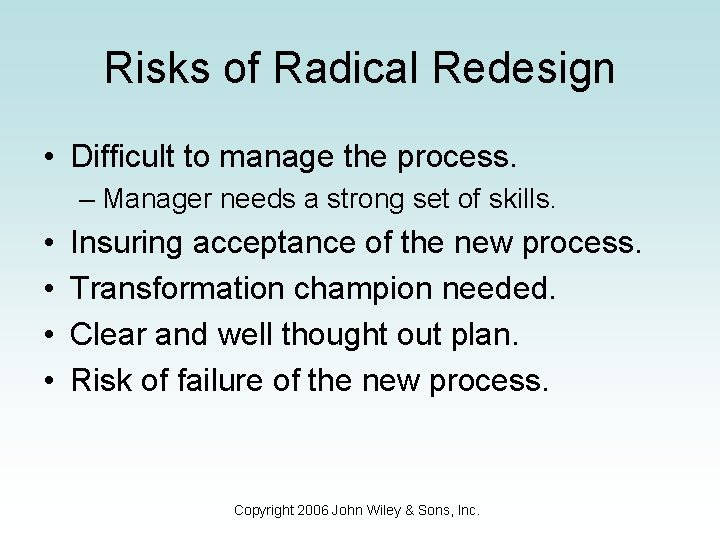 Risks of Radical Redesign

• Difficult to manage the process.
 – Manager needs a strong set of skills.
• Insuring acceptance of the new process.
• Transformation champion needed.
• Clear and well thought out plan.
• Risk of failure of the new process.

Copyright 2006 John Wiley & Sons, Inc.